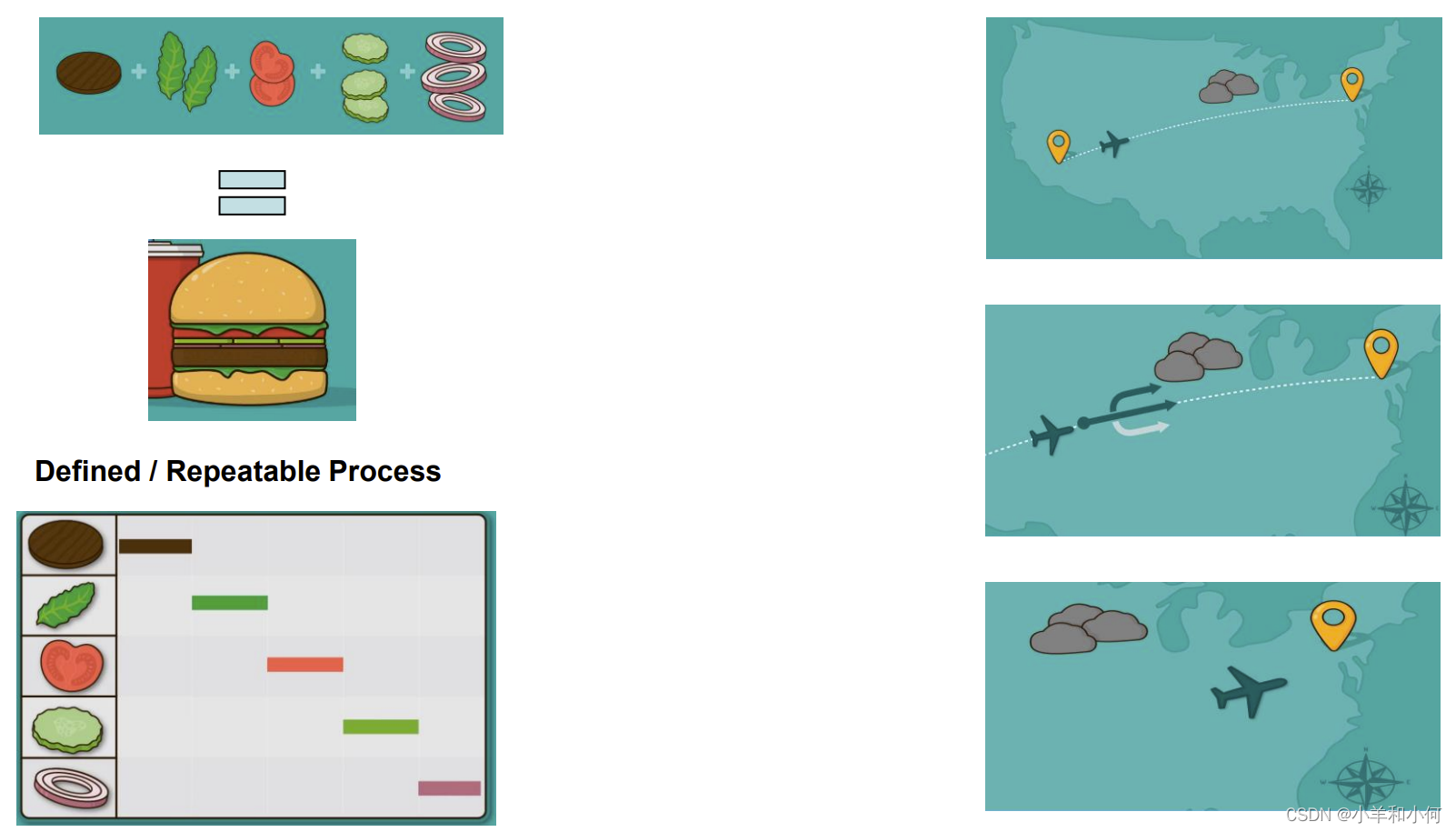 Defined / Repeatable Process

CSDN @小羊和小何